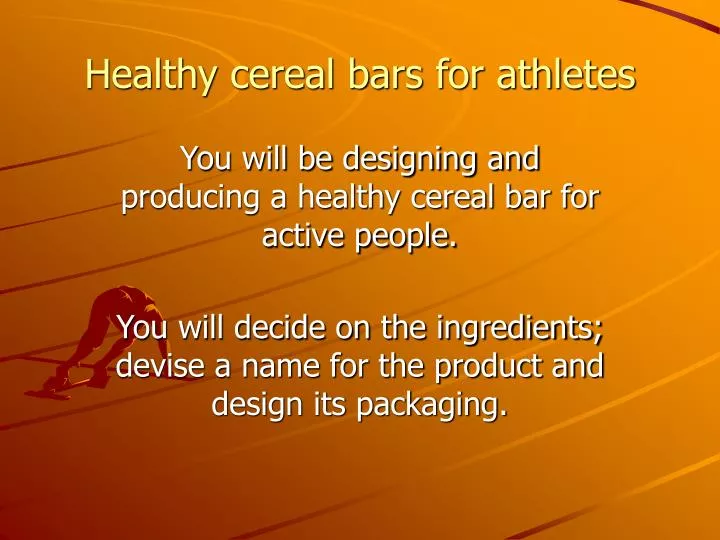 Healthy cereal bars for athletes

You will be designing and producing a healthy cereal bar for active people.

You will decide on the ingredients; devise a name for the product and design its packaging.